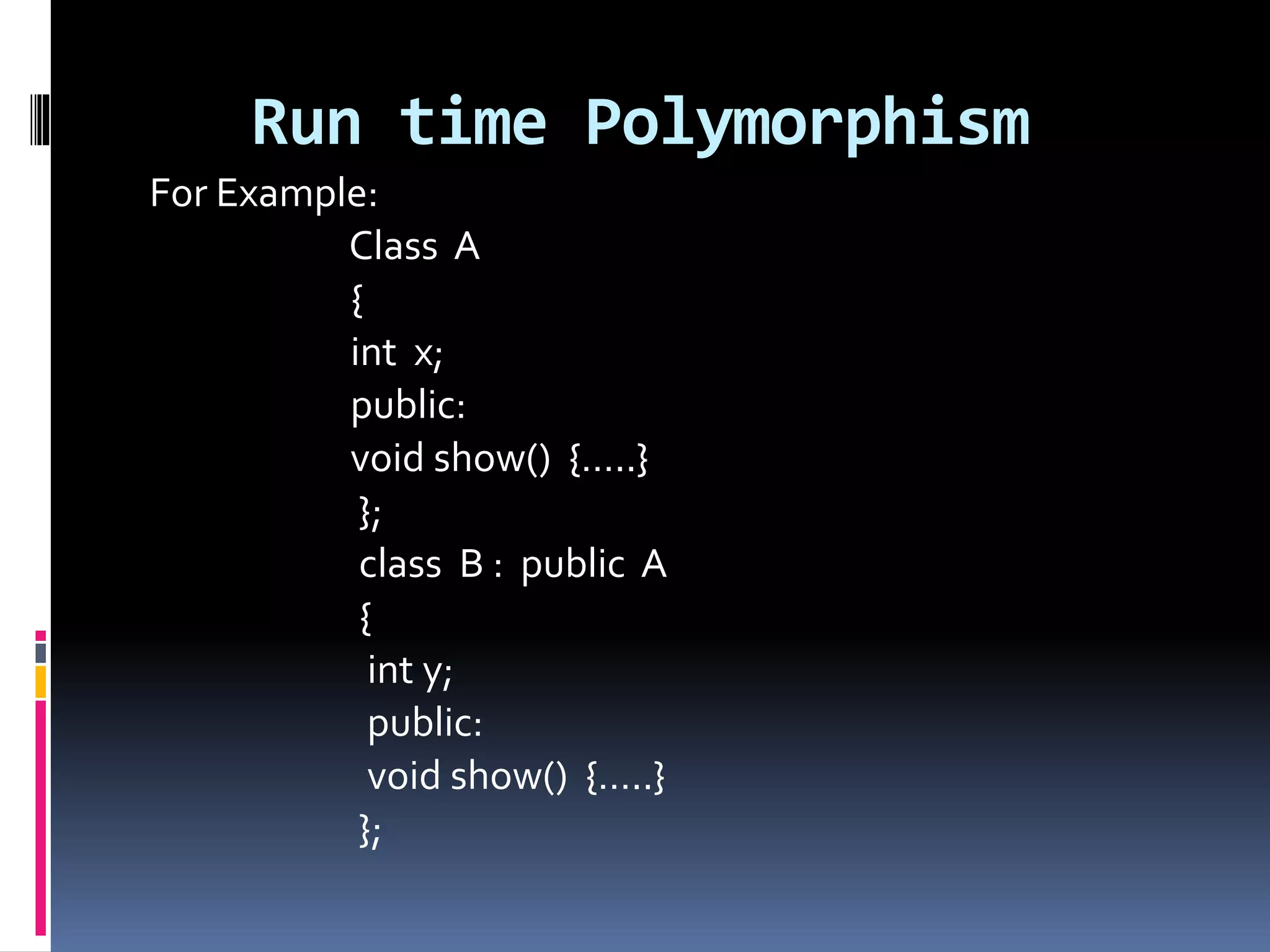 Run time Polymorphism

For Example:

Class A
{
int x;
public:
void show() {.....}
};
class B : public A
{
int y;
public:
void show() {.....}
};